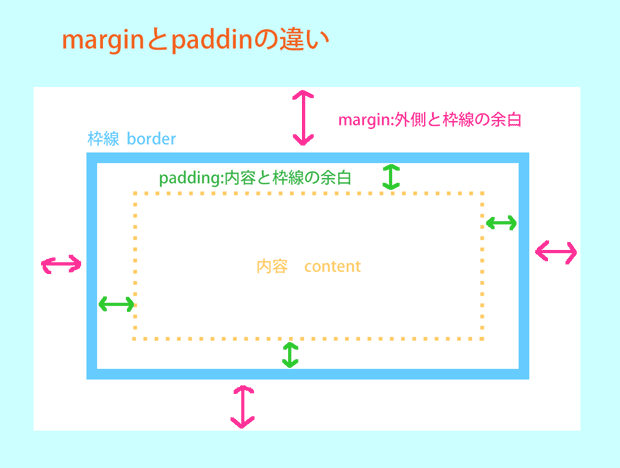 marginとpaddinの違い

margin:外側と枠線の余白

枠線 border

padding:内容と枠線の余白

内容 content